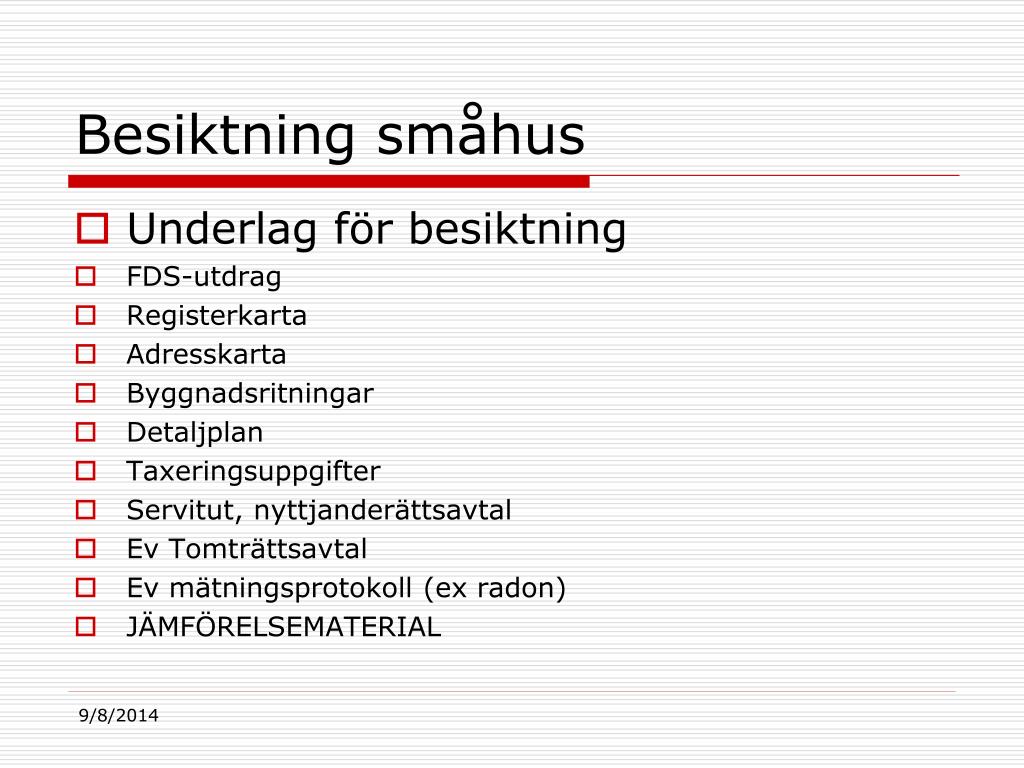 Besiktning småhus

Underlag för besiktning
FDS-utdrag
Registerkarta
Adresskarta
Byggnadsritningar
Detaljplan
Taxeringsuppgifter
Servitut, nyttjanderättsavtal
Ev Tomträttsavtal
Ev mätningsprotokoll (ex radon)
JÄMFÖRELSEMATERIAL

9/8/2014